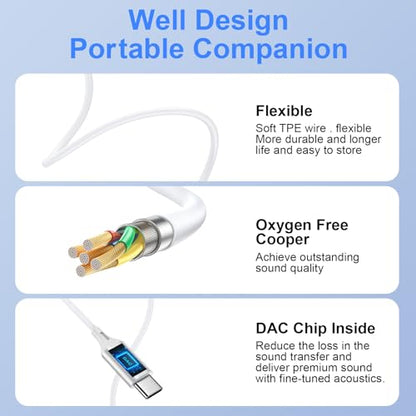 Well Design
Portable Companion

Flexible

Soft TPE wire . flexible More durable and longer life and easy to store

Oxygen Free Cooper

Achieve outstanding sound quality

DAC Chip Inside

Reduce the loss in the sound transfer and deliver premium sound with fine-tuned acoustics.